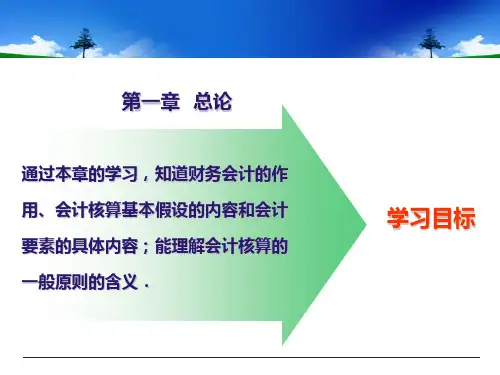 第一章 总论

通过本章的学习，知道财务会计的作用、会计核算基本假设的内容和会计要素的具体内容；能理解会计核算的一般原则的含义．

学习目标